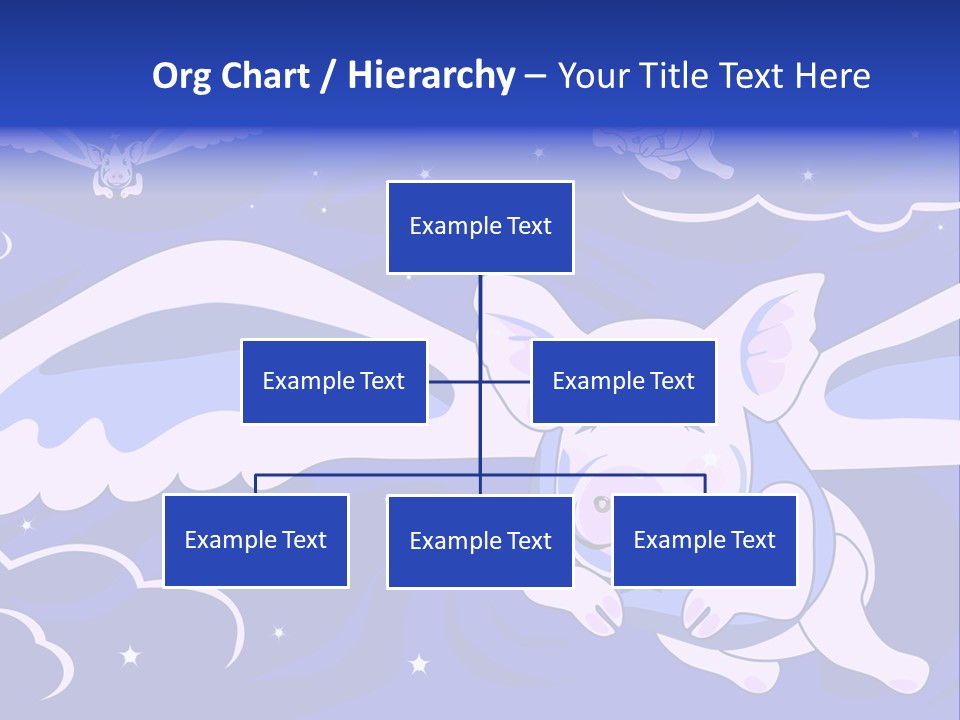 Org Chart / Hierarchy – Your Title Text Here

Example Text

Example Text

Example Text

Example Text

Example Text

Example Text